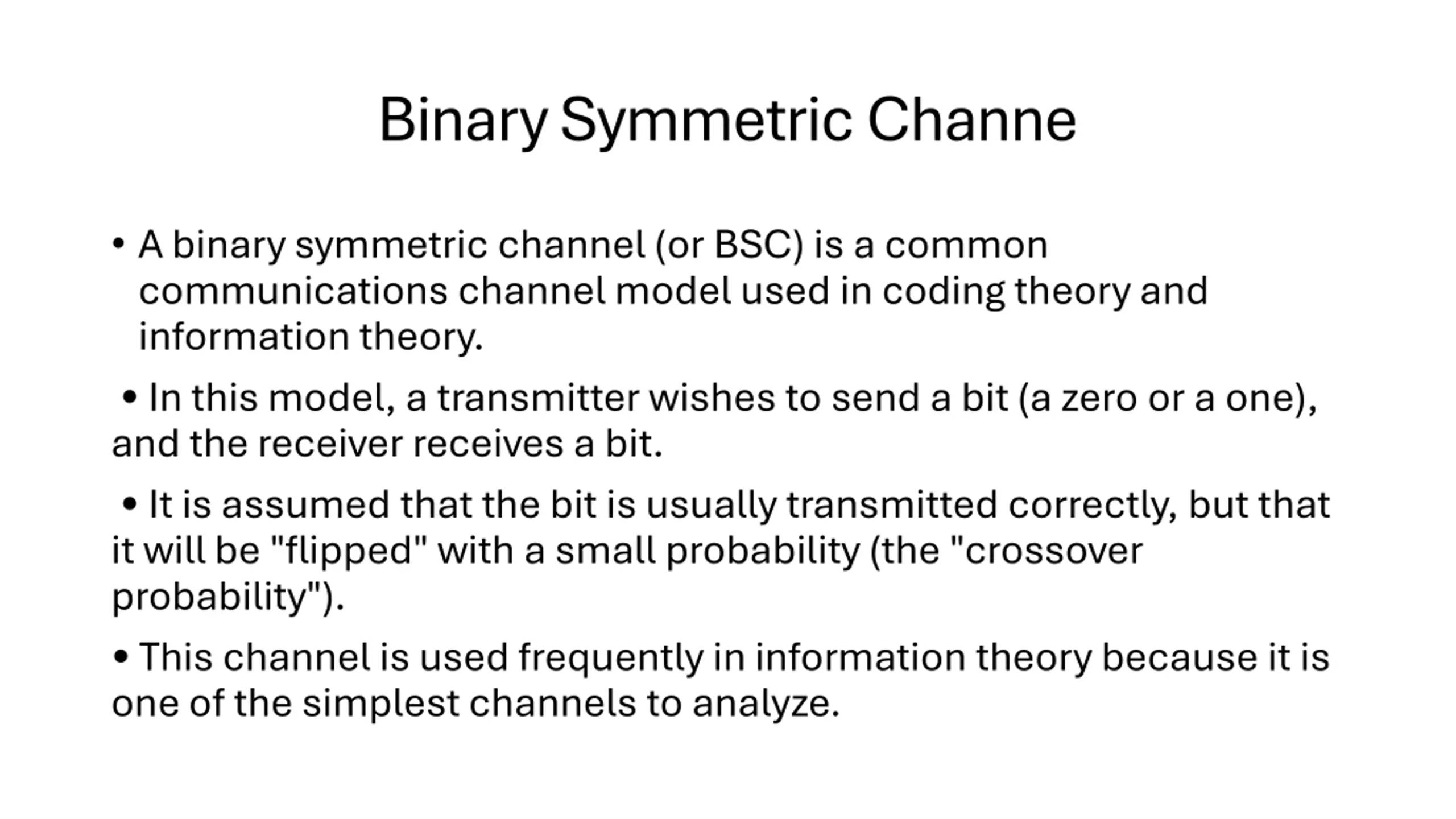 Binary Symmetric Channe

• A binary symmetric channel (or BSC) is a common communications channel model used in coding theory and information theory.

• In this model, a transmitter wishes to send a bit (a zero or a one), and the receiver receives a bit.

• It is assumed that the bit is usually transmitted correctly, but that it will be "flipped" with a small probability (the "crossover probability").

• This channel is used frequently in information theory because it is one of the simplest channels to analyze.